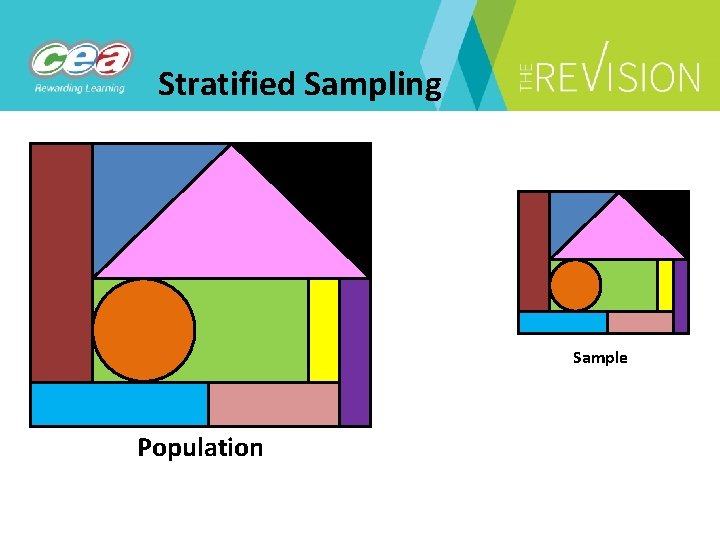 cea
Rewarding Learning

Stratified Sampling

THE REVISION

Population

Sample